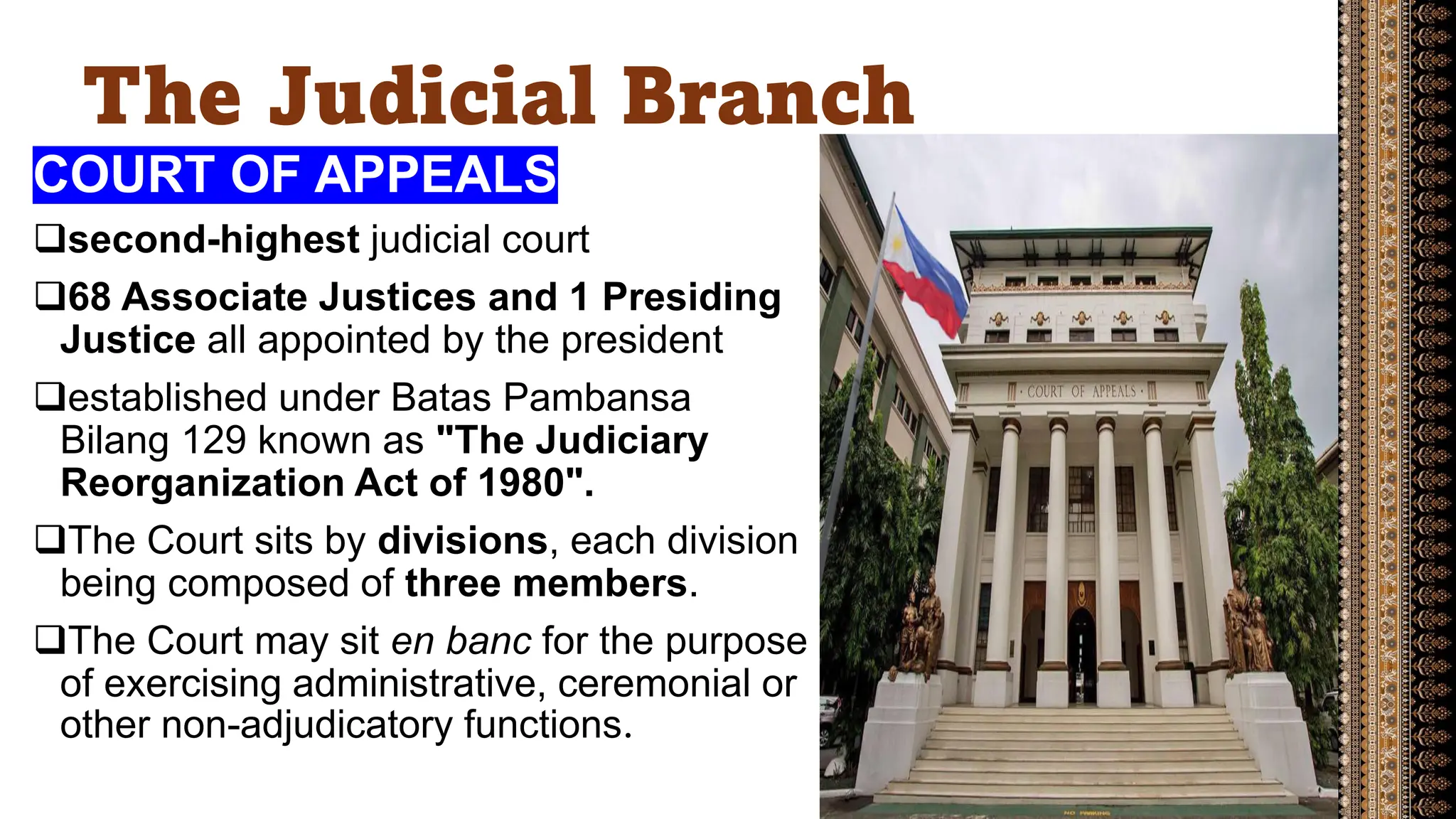 The Judicial Branch

COURT OF APPEALS

❑second-highest judicial court

❑68 Associate Justices and 1 Presiding Justice all appointed by the president

❑established under Batas Pambansa Bilang 129 known as "The Judiciary Reorganization Act of 1980".

❑The Court sits by divisions, each division being composed of three members.

❑The Court may sit en banc for the purpose of exercising administrative, ceremonial or other non-adjudicatory functions.

· COURT OF APPEALS ·

NO PARKING